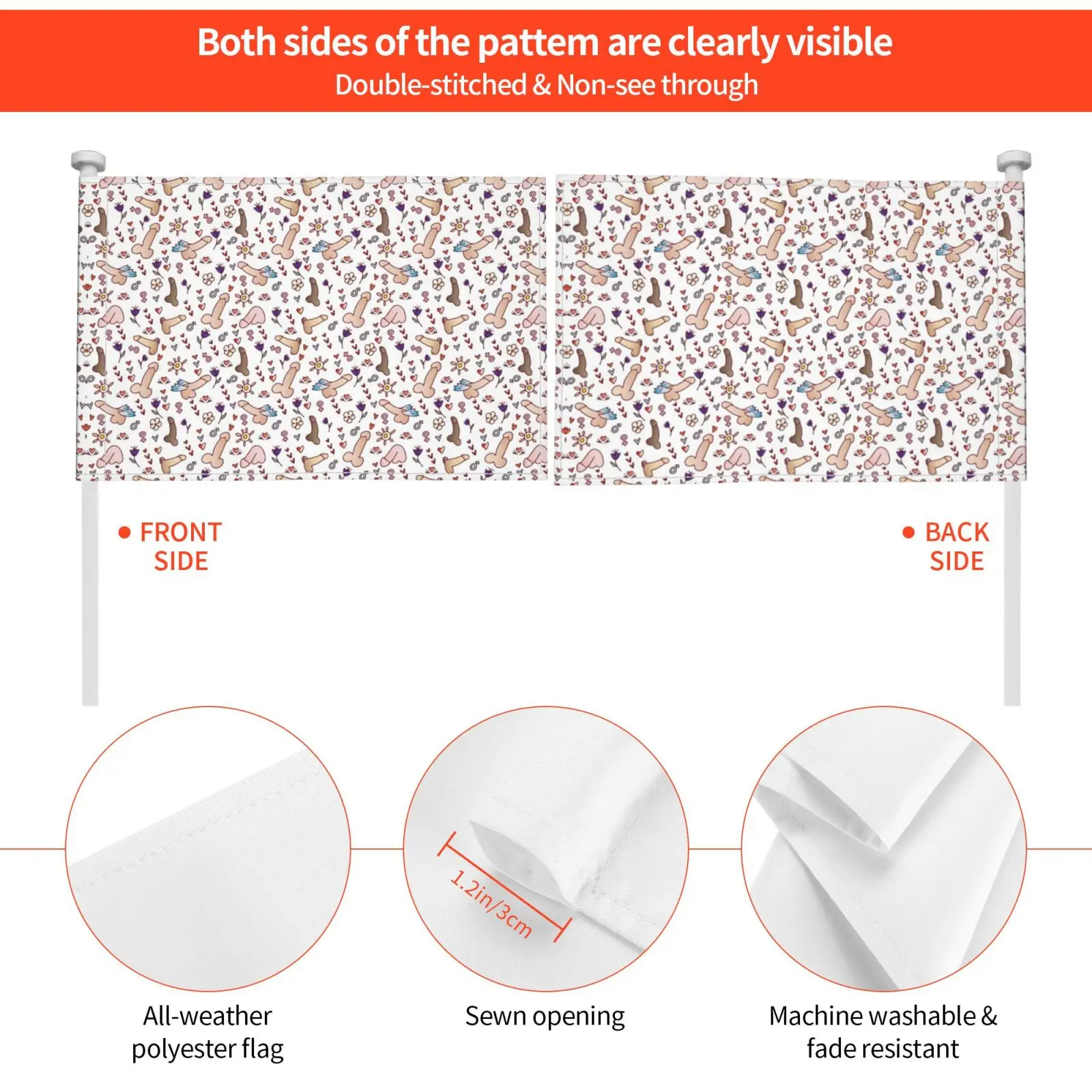 Both sides of the pattem are clearly visible
Double-stitched & Non-see through

FRONT SIDE

BACK SIDE

1.2in/3cm

All-weather polyester flag

Sewn opening

Machine washable & fade resistant